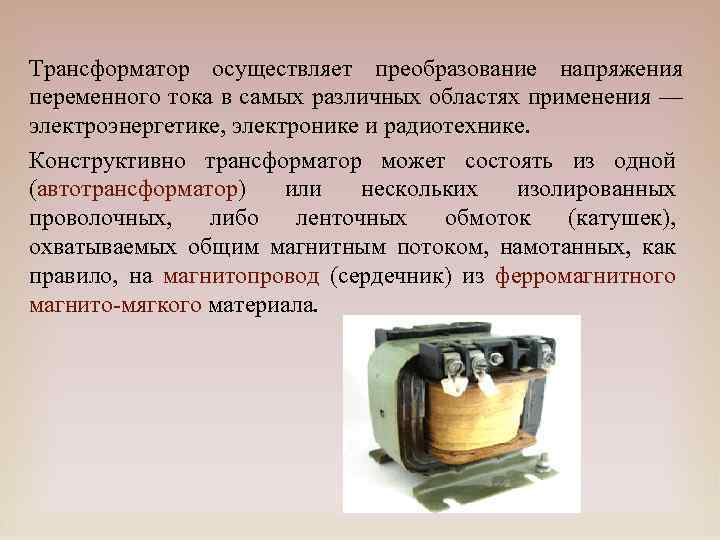 Трансформатор осуществляет преобразование напряжения переменного тока в самых различных областях применения — электроэнергетике, электронике и радиотехнике.

Конструктивно трансформатор может состоять из одной (автотрансформатор) или нескольких изолированных проволочных, либо ленточных обмоток (катушек), охватываемых общим магнитным потоком, намотанных, как правило, на магнитопровод (сердечник) из ферромагнитного магнито-мягкого материала.